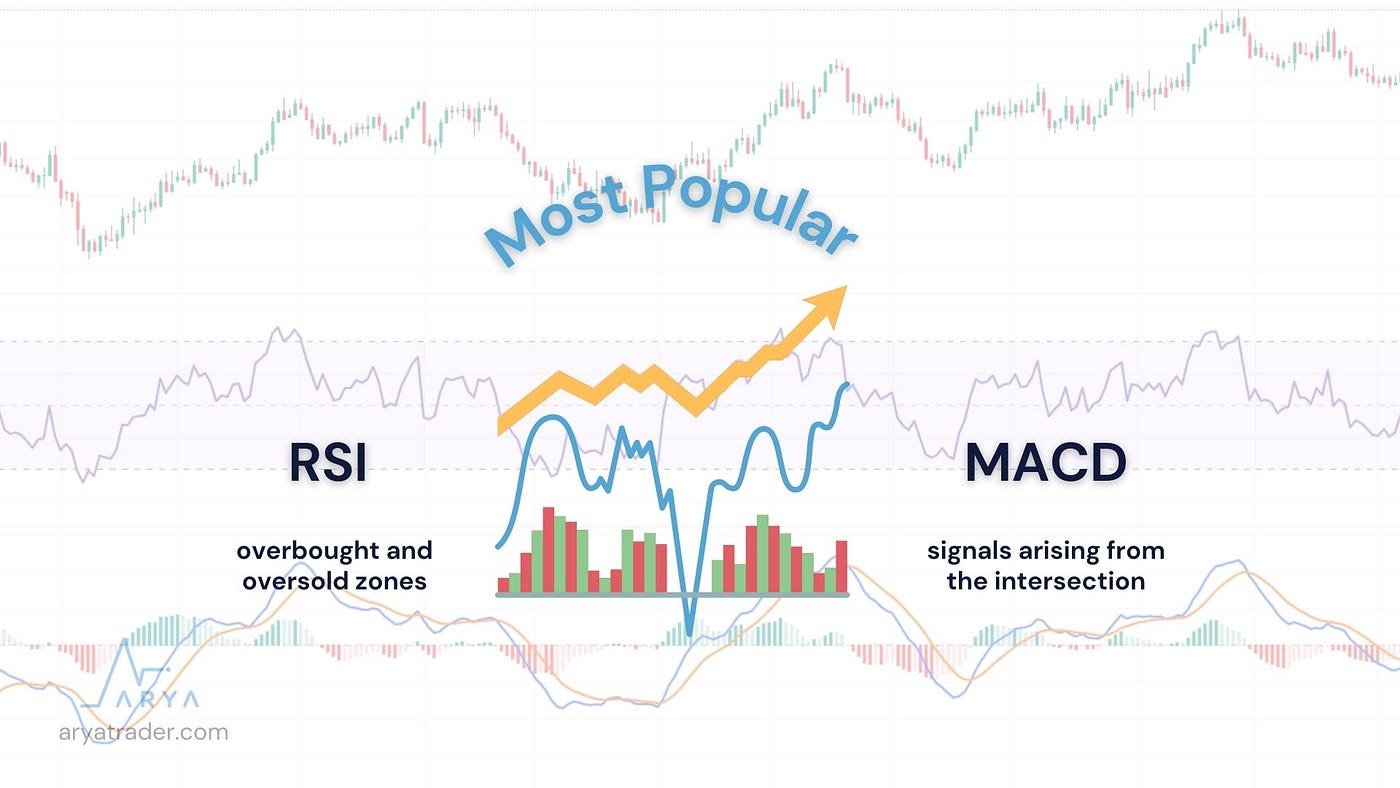 Most Popular

RSI

overbought and oversold zones

MACD

signals arising from the intersection

ARYA

aryatrader.com